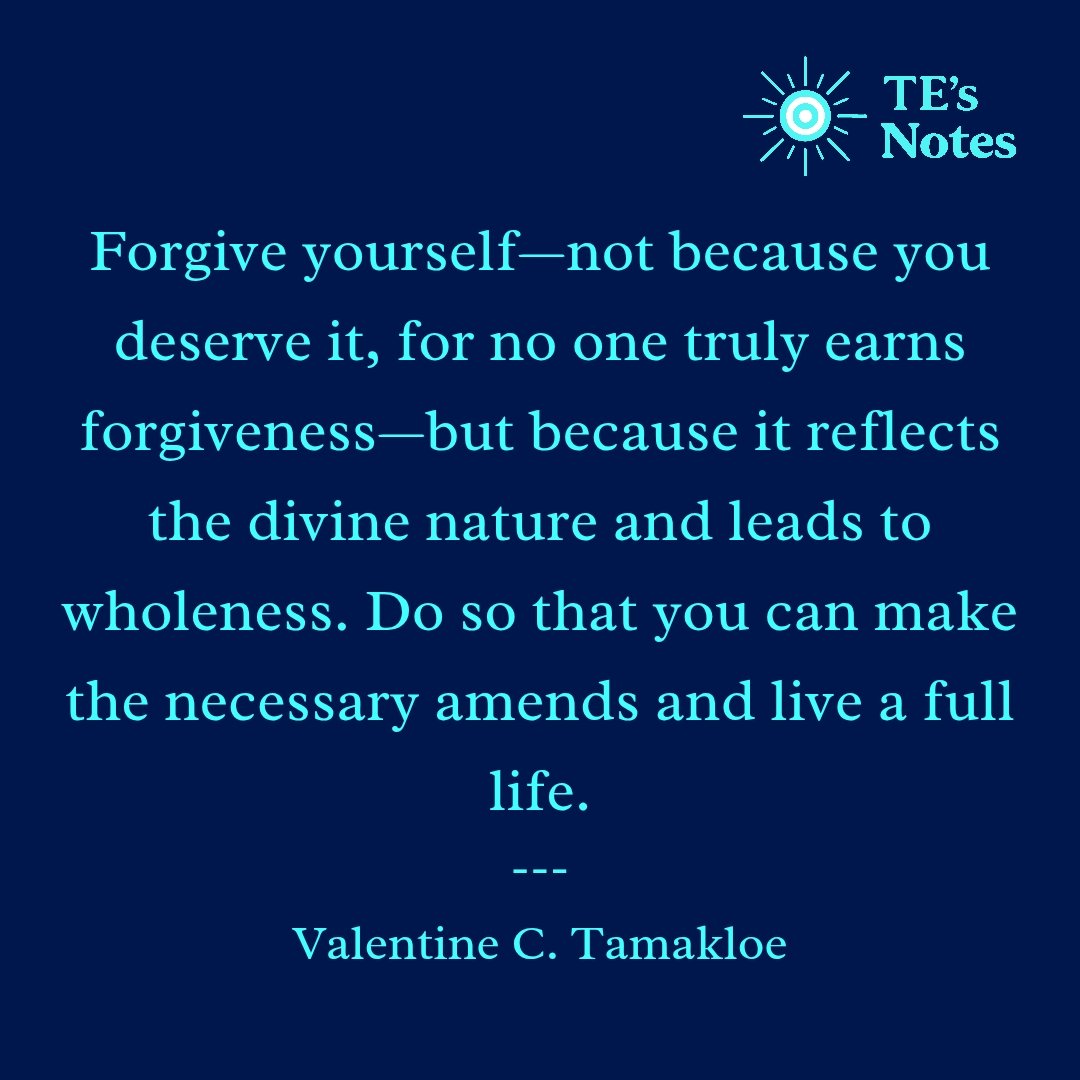 TE's Notes

Forgive yourself—not because you deserve it, for no one truly earns forgiveness—but because it reflects the divine nature and leads to wholeness. Do so that you can make the necessary amends and live a full life.

---

Valentine C. Tamakloe